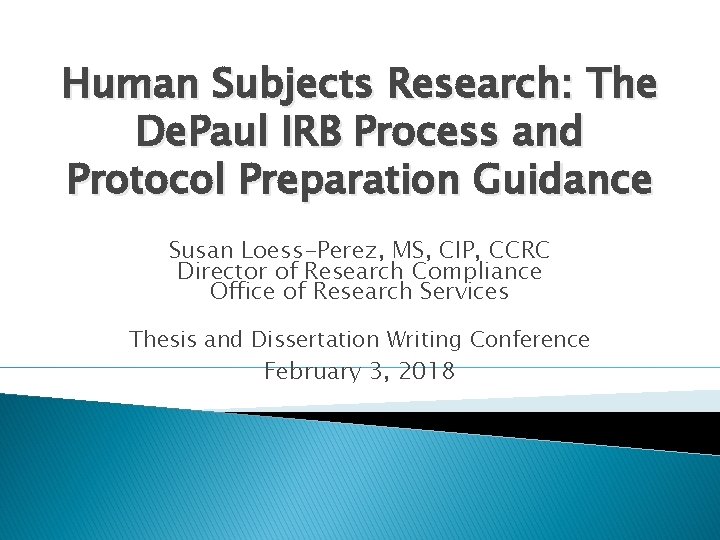 Human Subjects Research: The DePaul IRB Process and Protocol Preparation Guidance

Susan Loess-Perez, MS, CIP, CCRC
Director of Research Compliance
Office of Research Services

Thesis and Dissertation Writing Conference
February 3, 2018